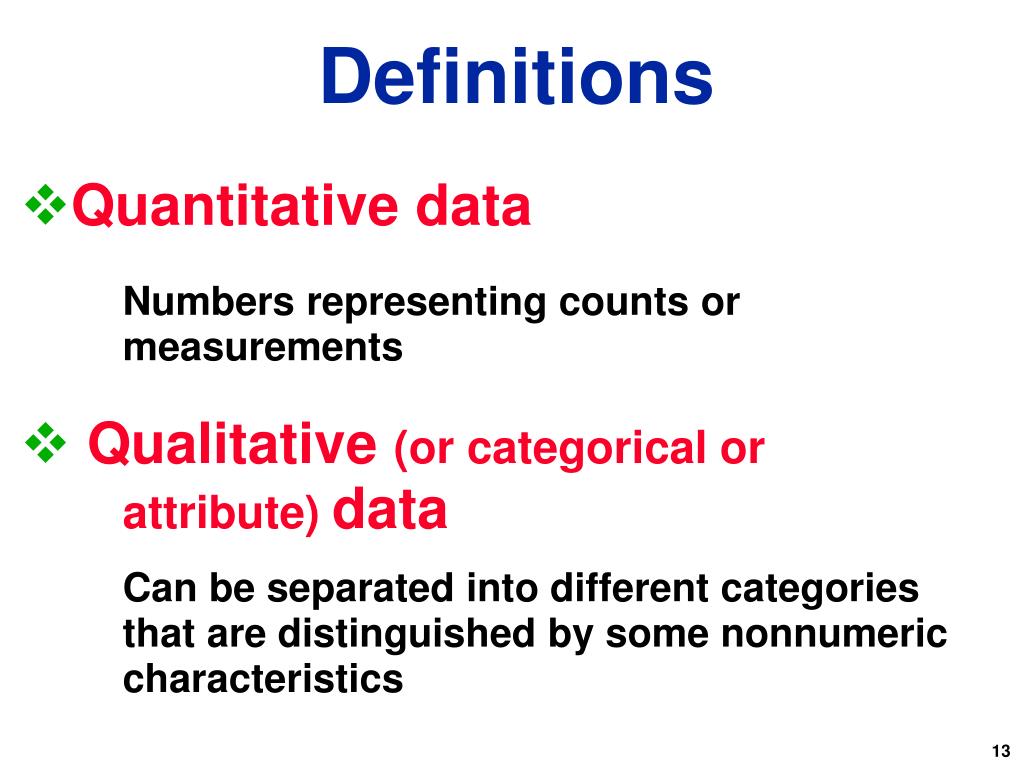 Definitions

❖Quantitative data

Numbers representing counts or measurements

❖ Qualitative (or categorical or attribute) data

Can be separated into different categories that are distinguished by some nonnumeric characteristics

13